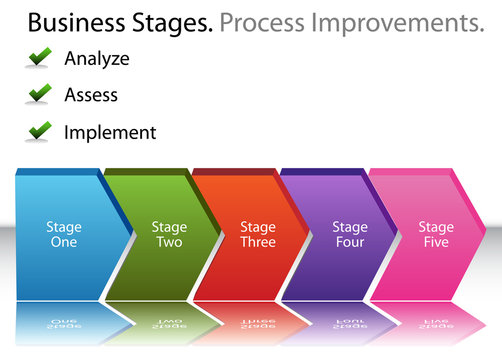 Business Stages. Process Improvements.

Analyze

Assess

Implement

Stage One

Stage Two

Stage Three

Stage Four

Stage Five